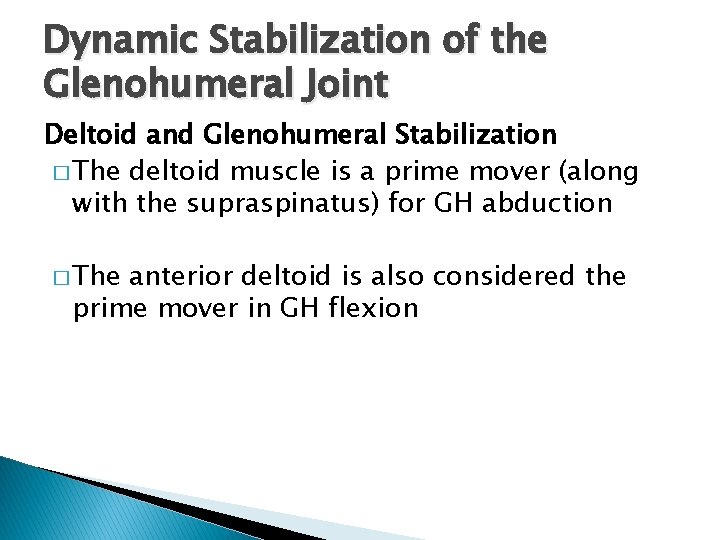 Dynamic Stabilization of the Glenohumeral Joint

Deltoid and Glenohumeral Stabilization

□ The deltoid muscle is a prime mover (along with the supraspinatus) for GH abduction

□ The anterior deltoid is also considered the prime mover in GH flexion